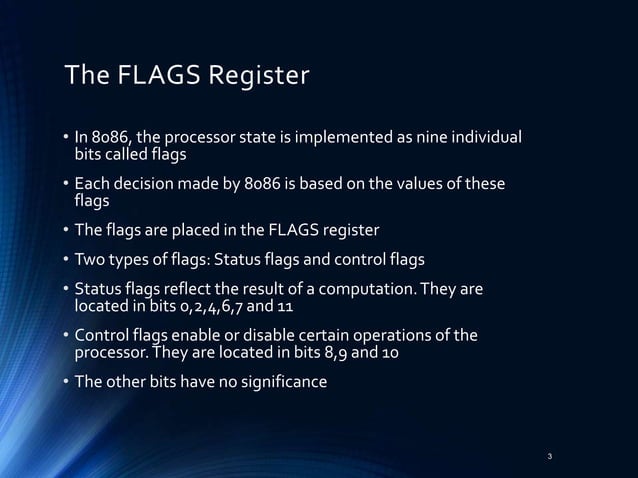 The FLAGS Register

• In 8086, the processor state is implemented as nine individual bits called flags

• Each decision made by 8086 is based on the values of these flags

• The flags are placed in the FLAGS register

• Two types of flags: Status flags and control flags

• Status flags reflect the result of a computation. They are located in bits 0,2,4,6,7 and 11

• Control flags enable or disable certain operations of the processor. They are located in bits 8,9 and 10

• The other bits have no significance

3